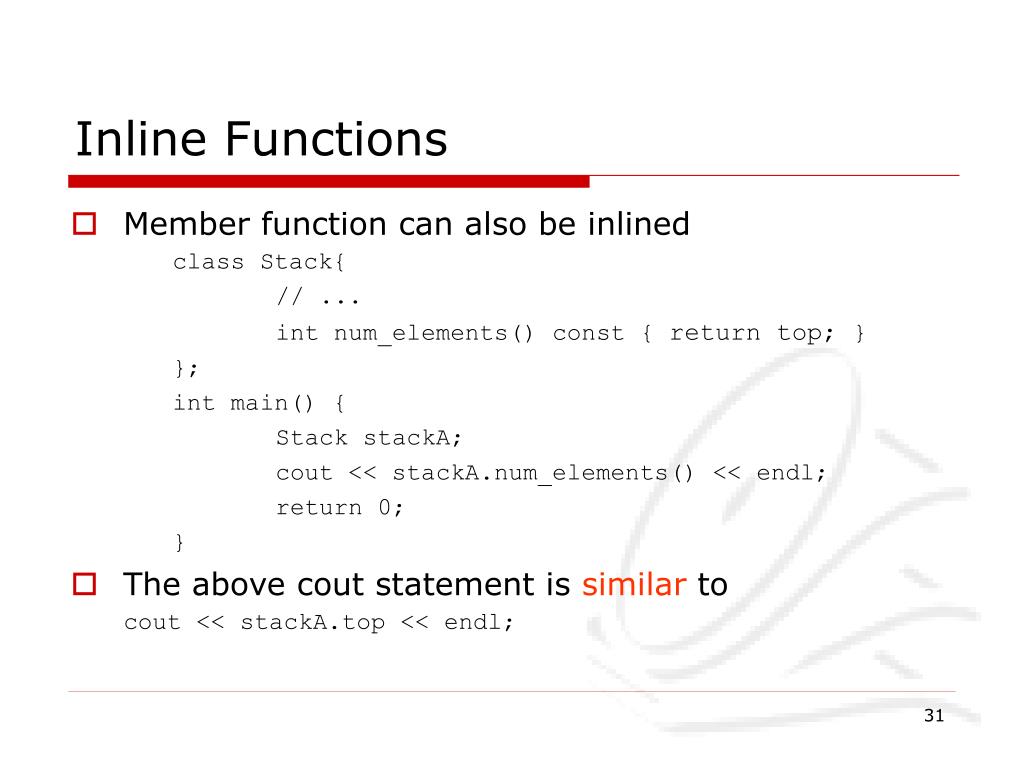 Inline Functions

Member function can also be inlined

class Stack{
    // ...
    int num_elements() const { return top; }
};
int main() {
    Stack stackA;
    cout << stackA.num_elements() << endl;
    return 0;
}

The above cout statement is similar to
cout << stackA.top << endl;

31